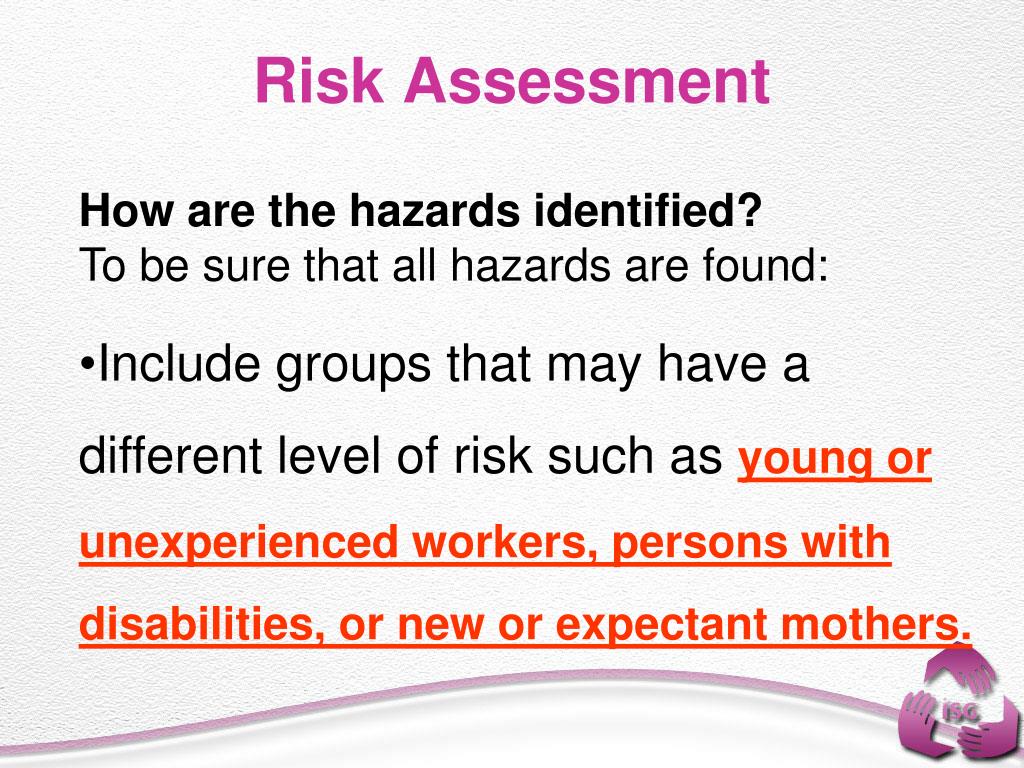 Risk Assessment

How are the hazards identified?
To be sure that all hazards are found:

•Include groups that may have a different level of risk such as young or unexperienced workers, persons with disabilities, or new or expectant mothers.

ISC